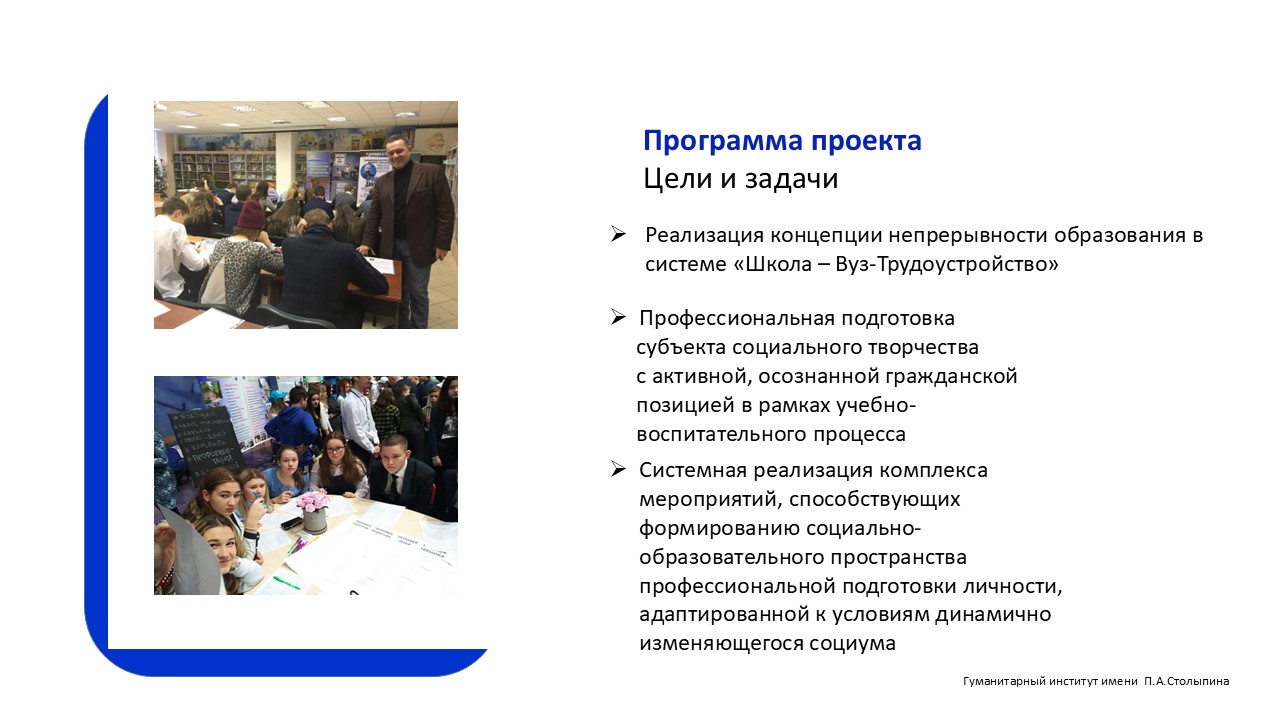 Программа проекта
Цели и задачи

➢ Реализация концепции непрерывности образования в системе «Школа – Вуз-Трудоустройство»

➢ Профессиональная подготовка субъекта социального творчества с активной, осознанной гражданской позицией в рамках учебно-воспитательного процесса

➢ Системная реализация комплекса мероприятий, способствующих формированию социально-образовательного пространства профессиональной подготовки личности, адаптированной к условиям динамично изменяющегося социума

Гуманитарный институт имени П.А.Столыпина